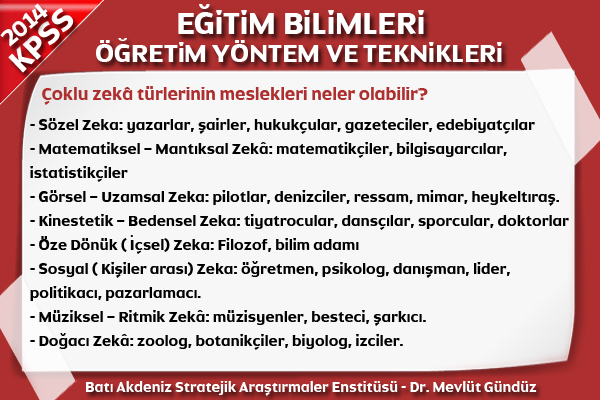 2014 KPSS

EĞİTİM BİLİMLERİ
ÖĞRETİM YÖNTEM VE TEKNİKLERİ

Çoklu zekâ türlerinin meslekleri neler olabilir?

- Sözel Zeka: yazarlar, şairler, hukukçular, gazeteciler, edebiyatçılar
- Matematiksel – Mantıksal Zekâ: matematikçiler, bilgisayarcılar, istatistikçiler
- Görsel – Uzamsal Zeka: pilotlar, denizciler, ressam, mimar, heykeltıraş.
- Kinestetik – Bedensel Zeka: tiyatrocular, dansçılar, sporcular, doktorlar
- Öze Dönük ( İçsel) Zeka: Filozof, bilim adamı
- Sosyal ( Kişiler arası) Zeka: öğretmen, psikolog, danışman, lider, politikacı, pazarlamacı.
- Müziksel – Ritmik Zekâ: müzisyenler, besteci, şarkıcı.
- Doğacı Zekâ: zoolog, botanikçiler, biyolog, izciler.

Batı Akdeniz Stratejik Araştırmaler Enstitüsü - Dr. Mevlüt Gündüz